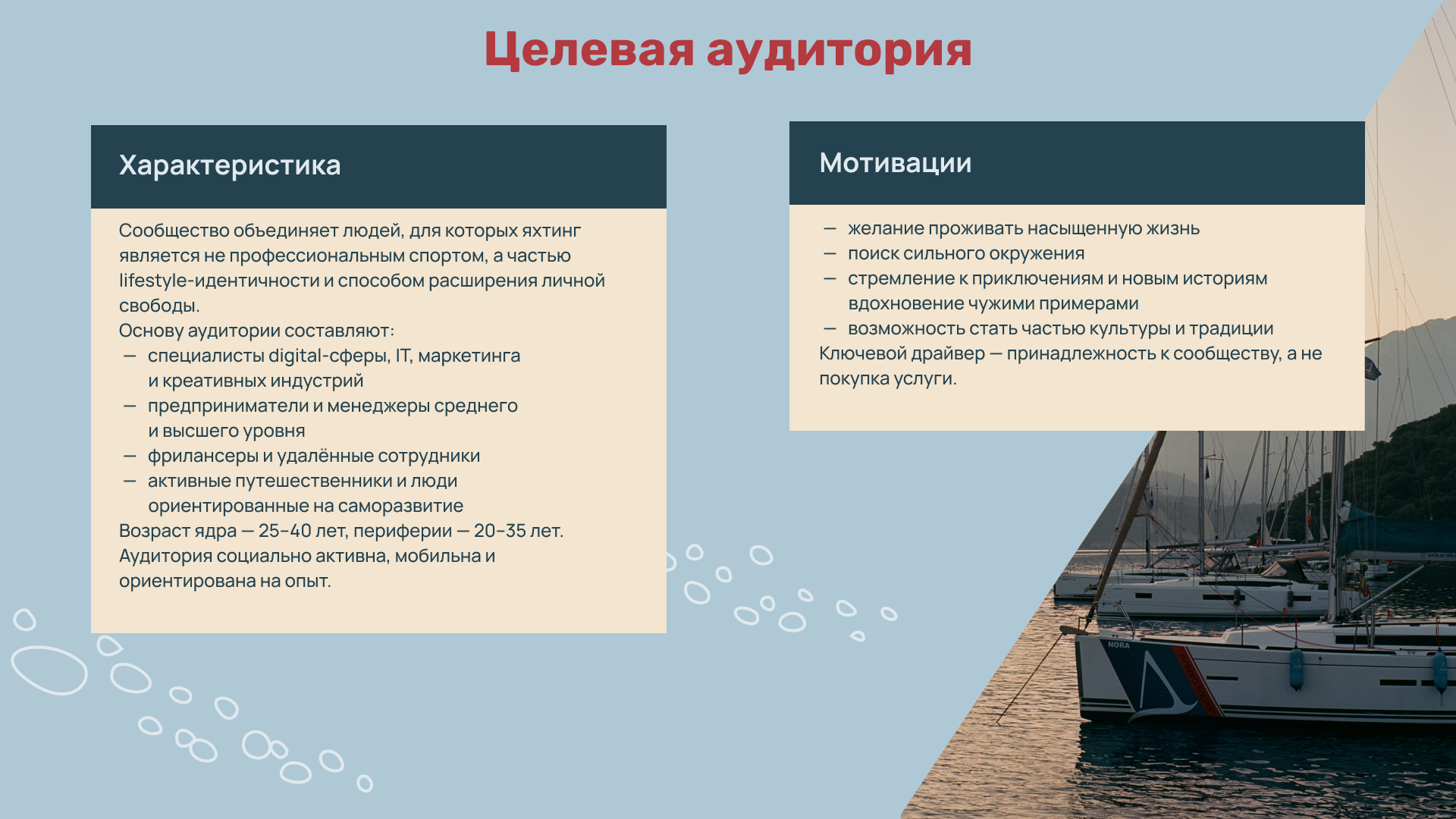 Целевая аудитория

Характеристика

Сообщество объединяет людей, для которых яхтинг является не профессиональным спортом, а частью lifestyle-идентичности и способом расширения личной свободы.
Основу аудитории составляют:
— специалисты digital-сферы, IT, маркетинга и креативных индустрий
— предприниматели и менеджеры среднего и высшего уровня
— фрилансеры и удалённые сотрудники
— активные путешественники и люди ориентированные на саморазвитие
Возраст ядра — 25–40 лет, периферии — 20–35 лет.
Аудитория социально активна, мобильна и ориентирована на опыт.

Мотивации

— желание проживать насыщенную жизнь
— поиск сильного окружения
— стремление к приключениям и новым историям вдохновение чужими примерами
— возможность стать частью культуры и традиции
Ключевой драйвер — принадлежность к сообществу, а не покупка услуги.

NORA